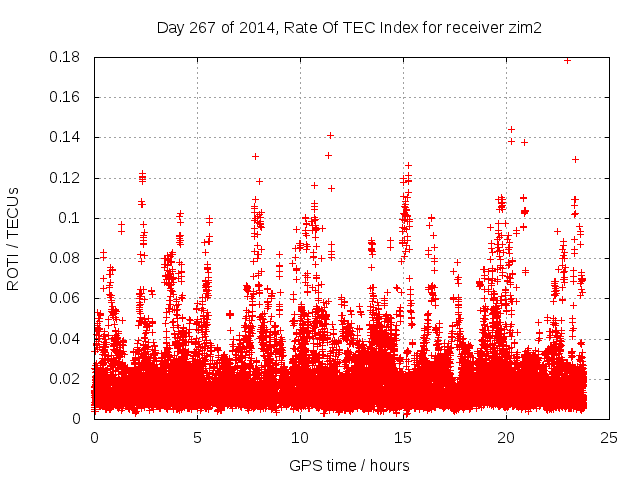 Day 267 of 2014, Rate Of TEC Index for receiver zim2

ROTI / TECUs

0.18
0.16
0.14
0.12
0.1
0.08
0.06
0.04
0.02
0

0
5
10
15
20
25

GPS time / hours